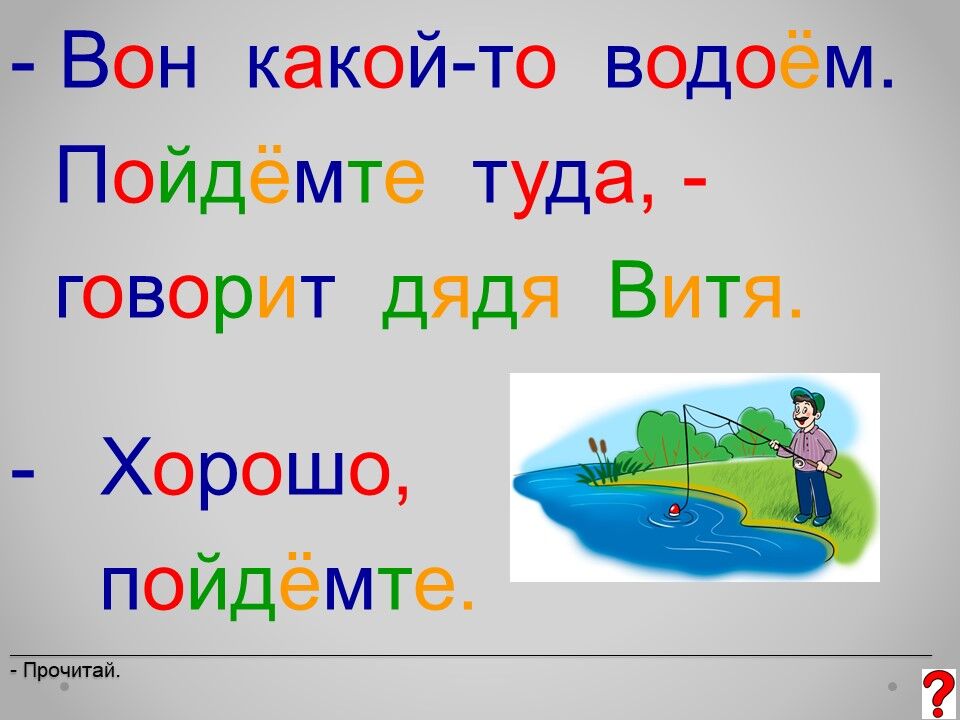 - Вон какой-то водоём. Пойдёмте туда, - говорит дядя Витя.

- Хорошо, пойдёмте.

- Прочитай.

?